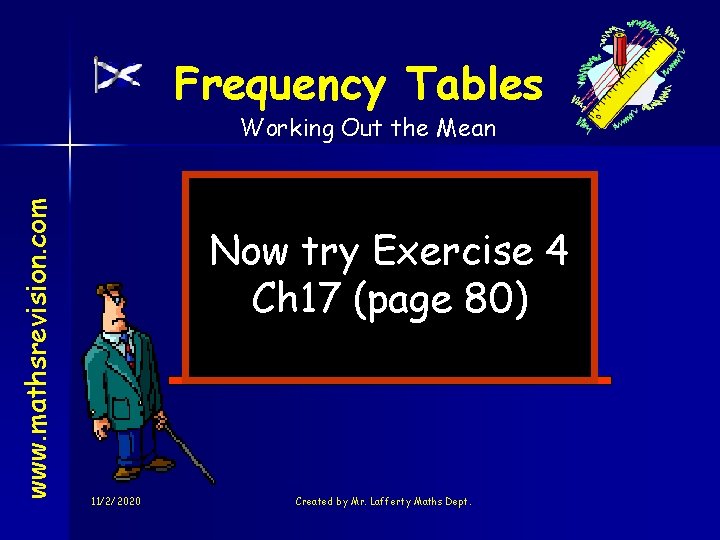 Frequency Tables

Working Out the Mean

www.mathsrevision.com

Now try Exercise 4 Ch17 (page 80)

11/2/2020

Created by Mr. Lafferty Maths Dept.